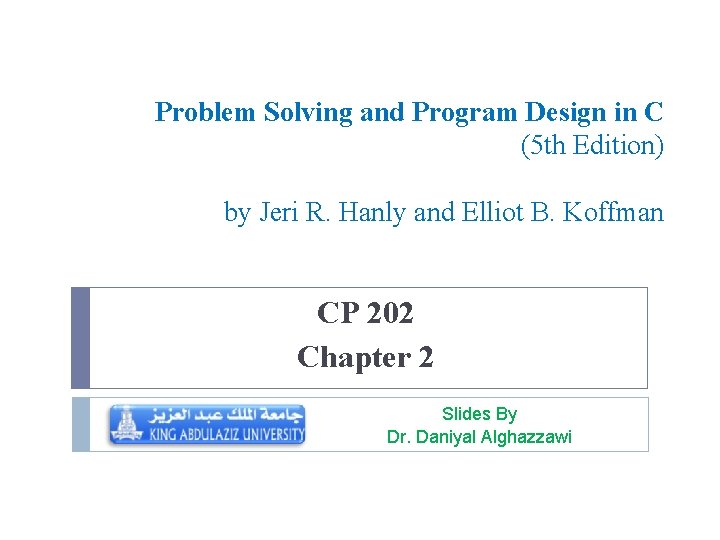 Problem Solving and Program Design in C
(5th Edition)

by Jeri R. Hanly and Elliot B. Koffman

CP 202
Chapter 2

جامعة الملك عبد العزيز
KING ABDULAZIZ UNIVERSITY

Slides By
Dr. Daniyal Alghazzawi